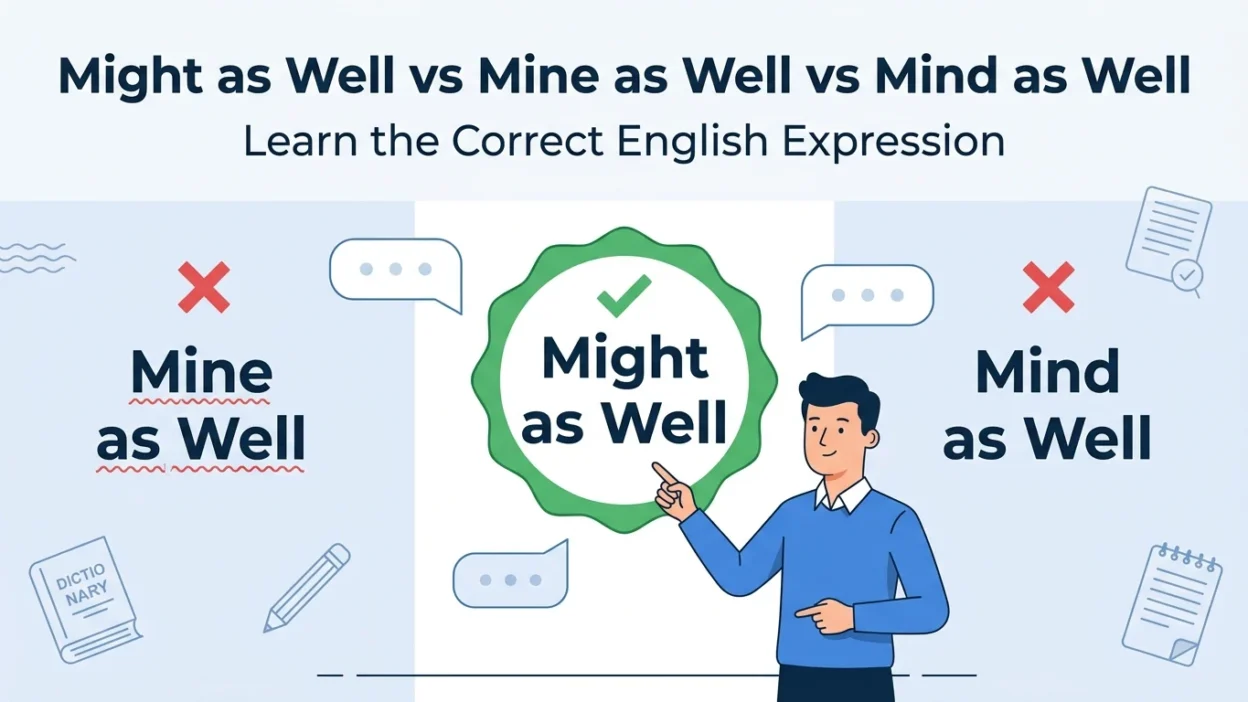 Might as Well vs Mine as Well vs Mind as Well
Learn the Correct English Expression

Mine as Well

Might as Well

Mind as Well

DICTIO NARY